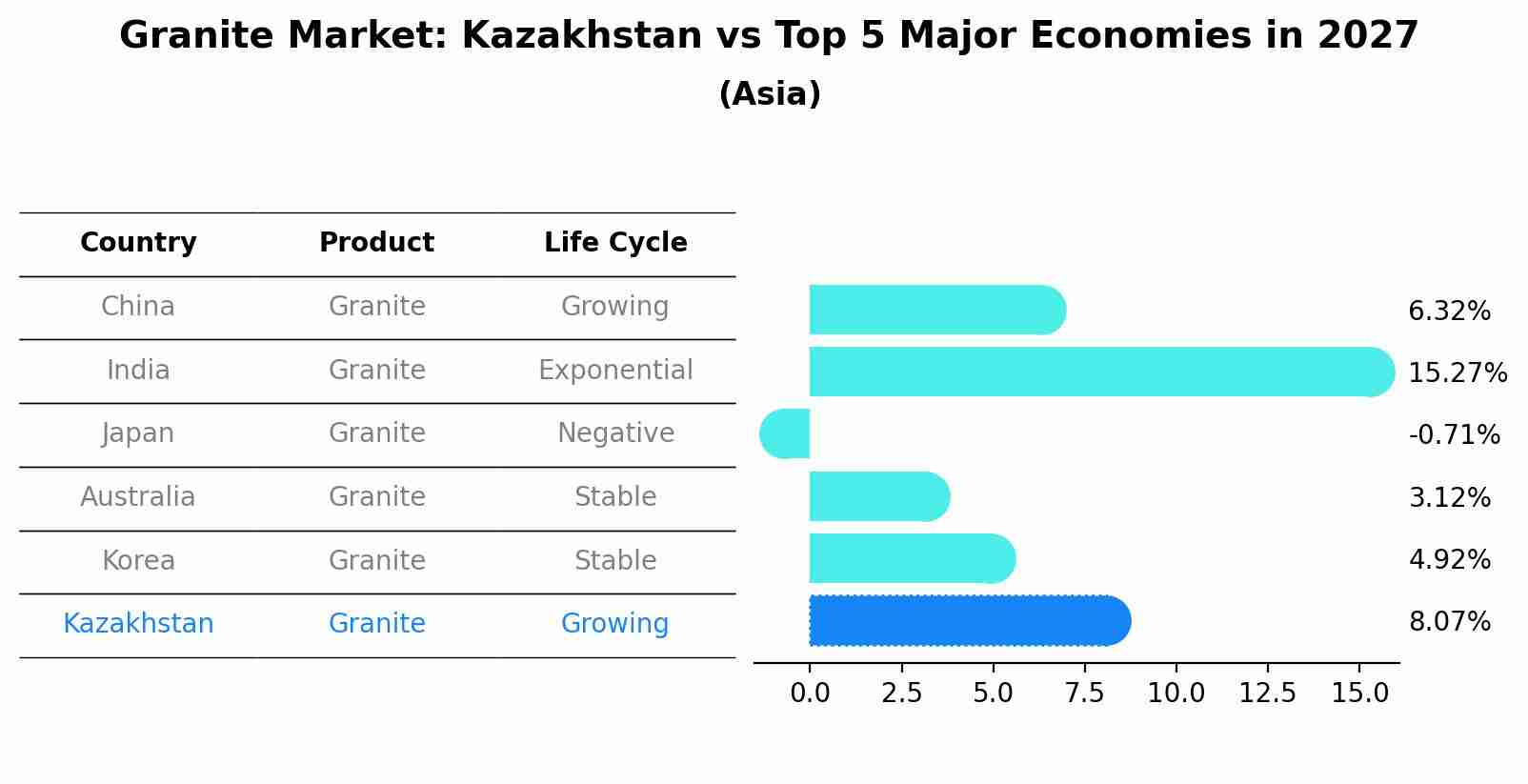 Granite Market: Kazakhstan vs Top 5 Major Economies in 2027
(Asia)

| Country | Product | Life Cycle |
|---|---|---|
| China | Granite | Growing |
| India | Granite | Exponential |
| Japan | Granite | Negative |
| Australia | Granite | Stable |
| Korea | Granite | Stable |
| Kazakhstan | Granite | Growing |

6.32%
15.27%
-0.71%
3.12%
4.92%
8.07%

0.0 2.5 5.0 7.5 10.0 12.5 15.0